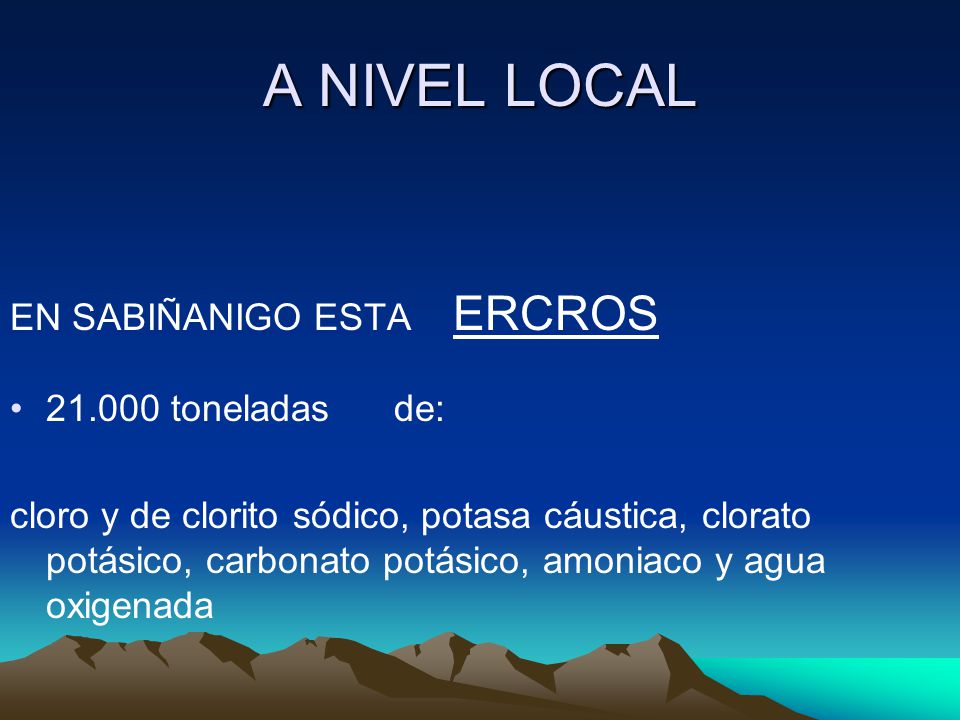 A NIVEL LOCAL

EN SABIÑANIGO ESTA ERCROS

• 21.000 toneladas de:

cloro y de clorito sódico, potasa cáustica, clorato potásico, carbonato potásico, amoniaco y agua oxigenada